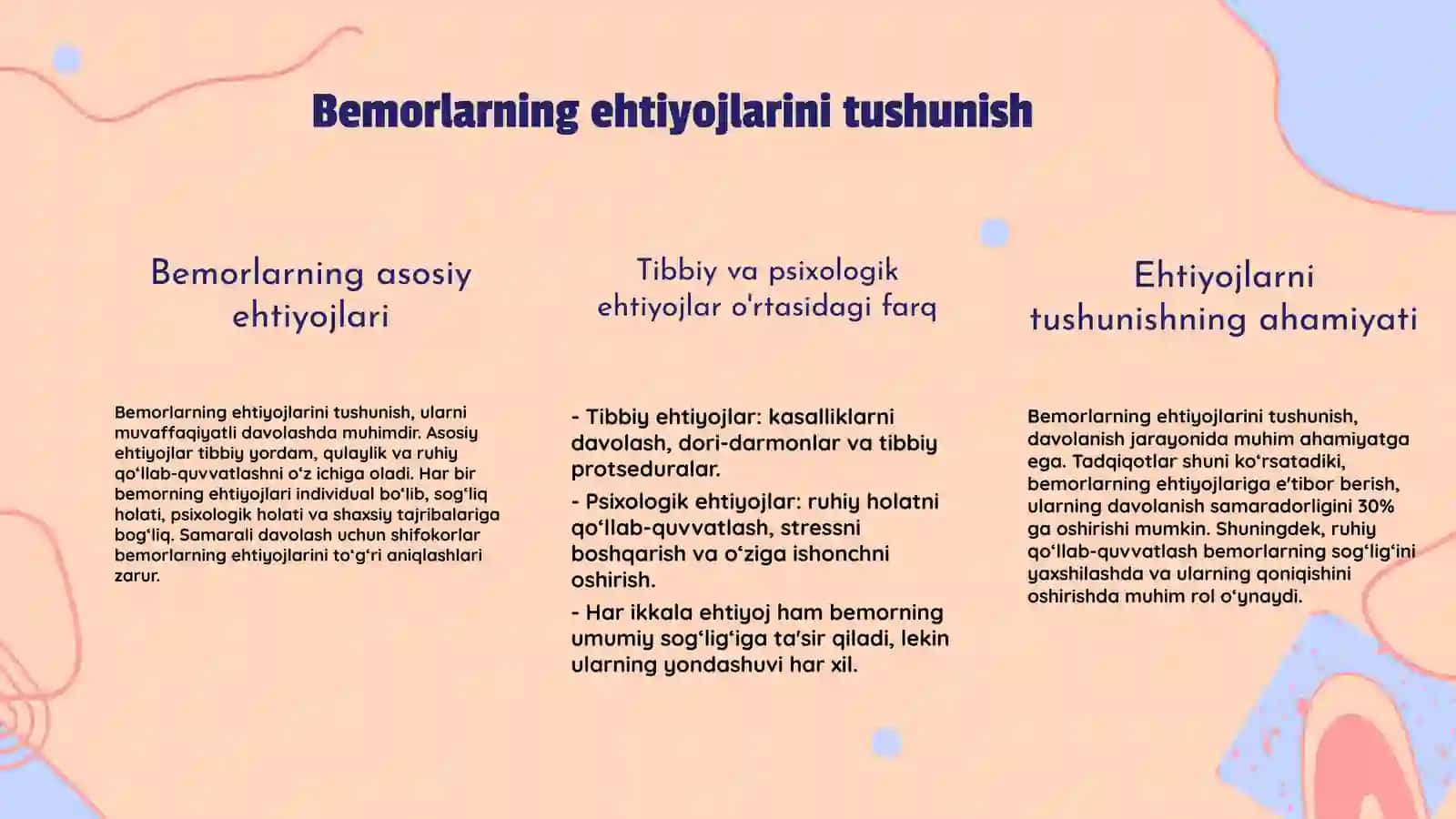 Bemorlarning ehtiyojlarini tushunish

Bemorlarning asosiy ehtiyojlari

Bemorlarning ehtiyojlarini tushunish, ularni muvaffaqiyatli davolashda muhimdir. Asosiy ehtiyojlar tibbiy yordam, qulaylik va ruhiy qo‘llab-quvvatlashni o‘z ichiga oladi. Har bir bemorning ehtiyojlari individual bo‘lib, sog‘liq holati, psixologik holati va shaxsiy tajribalariga bog‘liq. Samarali davolash uchun shifokorlar bemorlarning ehtiyojlarini to‘g‘ri aniqlashlari zarur.

Tibbiy va psixologik ehtiyojlar o'rtasidagi farq

- Tibbiy ehtiyojlar: kasalliklarni davolash, dori-darmonlar va tibbiy protseduralar.

- Psixologik ehtiyojlar: ruhiy holatni qo‘llab-quvvatlash, stressni boshqarish va o‘ziga ishonchni oshirish.

- Har ikkala ehtiyoj ham bemorning umumiy sog‘lig‘iga ta'sir qiladi, lekin ularning yondashuvi har xil.

Ehtiyojlarni tushunishning ahamiyati

Bemorlarning ehtiyojlarini tushunish, davolanish jarayonida muhim ahamiyatga ega. Tadqiqotlar shuni ko‘rsatadiki, bemorlarning ehtiyojlariga e'tibor berish, ularning davolanish samaradorligini 30% ga oshirishi mumkin. Shuningdek, ruhiy qo‘llab-quvvatlash bemorlarning sog‘lig‘ini yaxshilashda va ularning qoniqishini oshirishda muhim rol o‘ynaydi.